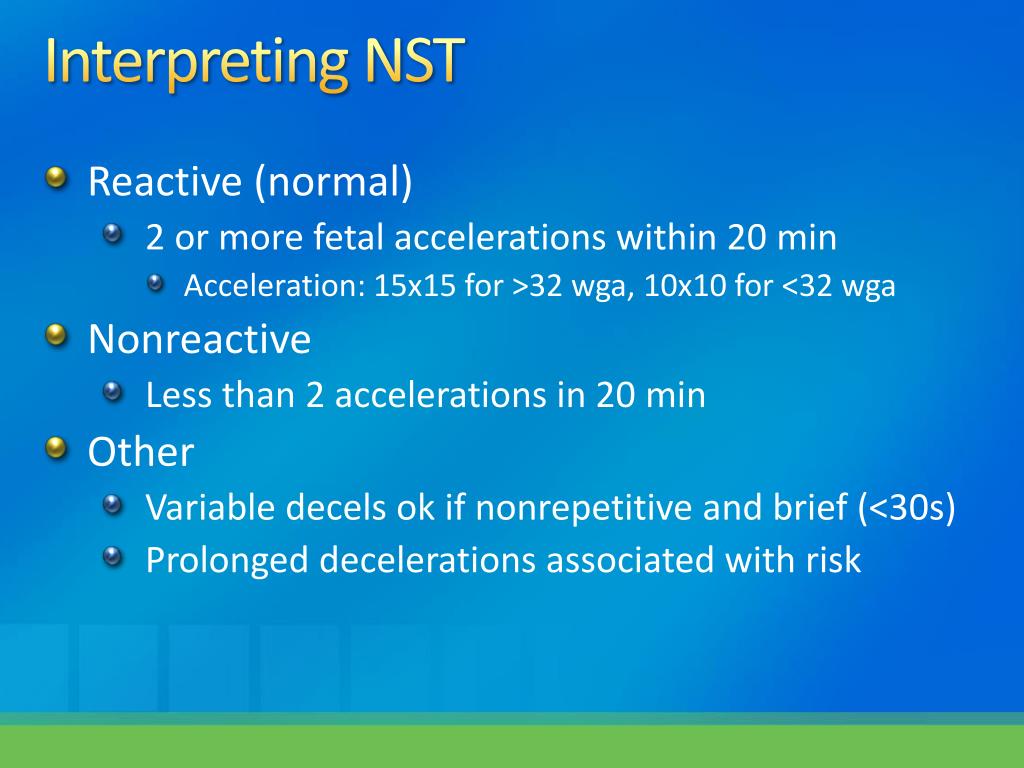 Interpreting NST

Reactive (normal)

2 or more fetal accelerations within 20 min

Acceleration: 15x15 for >32 wga, 10x10 for <32 wga

Nonreactive

Less than 2 accelerations in 20 min

Other

Variable decels ok if nonrepetitive and brief (<30s)

Prolonged decelerations associated with risk